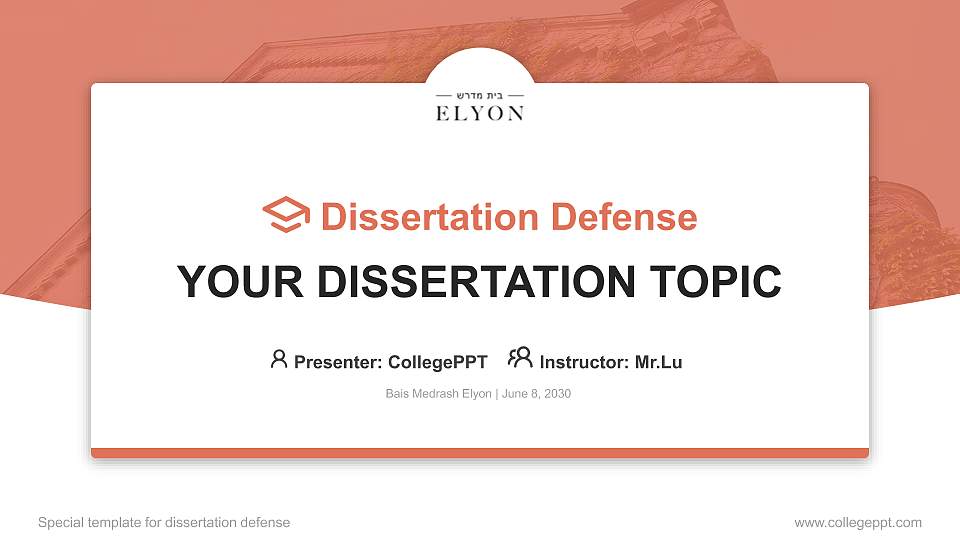 בית מדרש
ELYON

Dissertation Defense

YOUR DISSERTATION TOPIC

Presenter: CollegePPT Instructor: Mr.Lu

Bais Medrash Elyon | June 8, 2030

Special template for dissertation defense

www.collegeppt.com